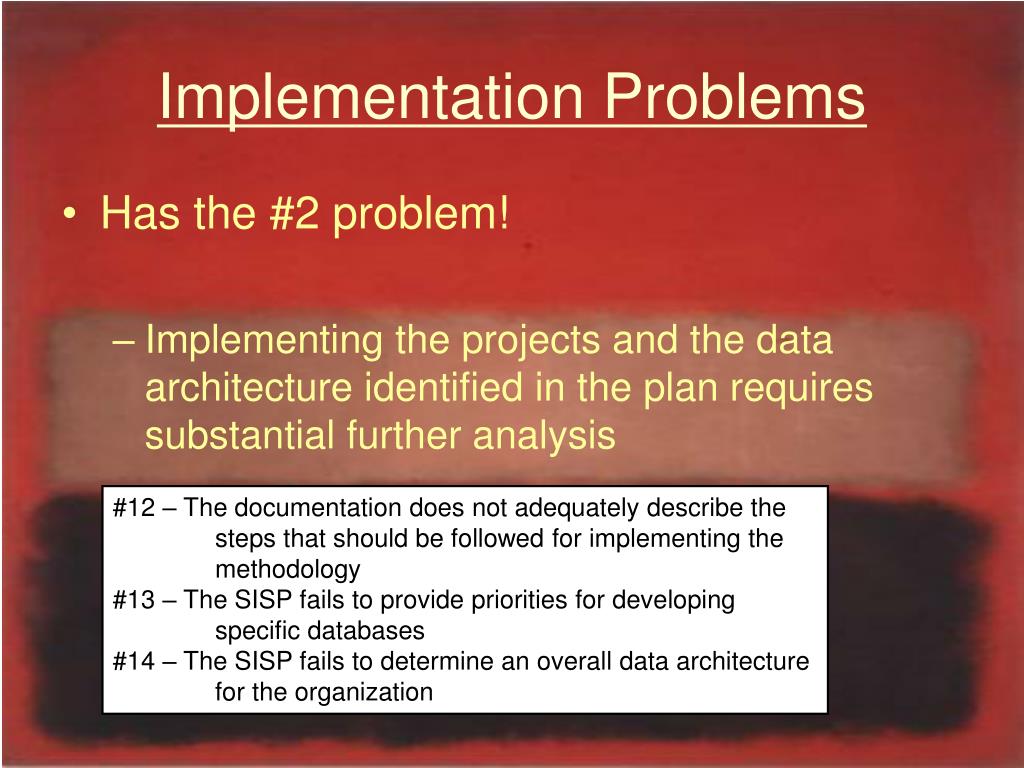 Implementation Problems

• Has the #2 problem!

– Implementing the projects and the data architecture identified in the plan requires substantial further analysis

#12 – The documentation does not adequately describe the steps that should be followed for implementing the methodology
#13 – The SISP fails to provide priorities for developing specific databases
#14 – The SISP fails to determine an overall data architecture for the organization